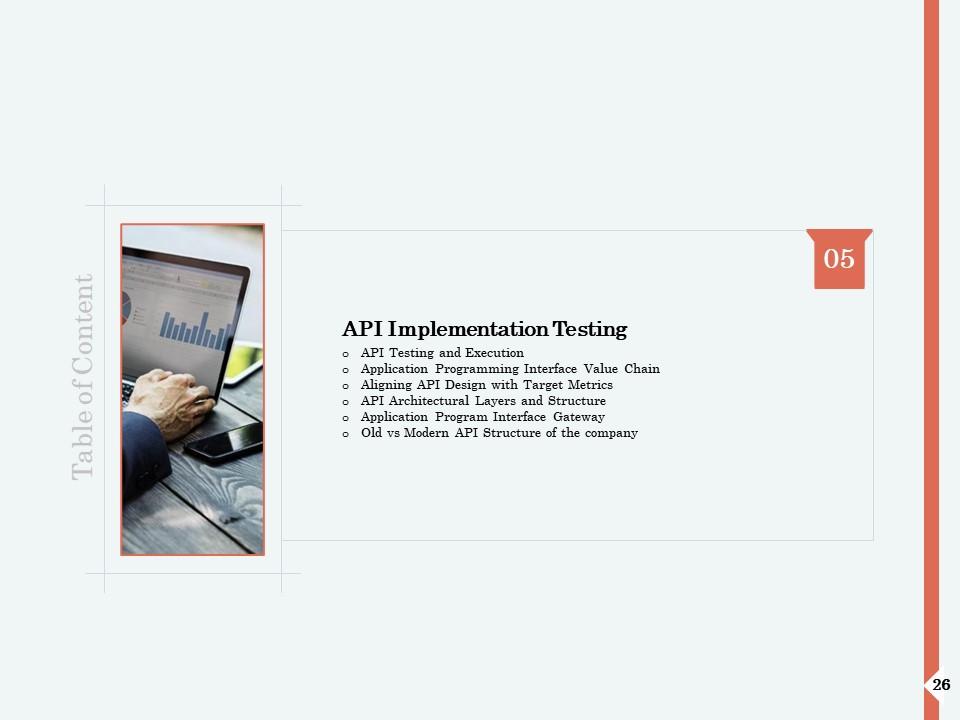 Table of Content

05

API Implementation Testing

o API Testing and Execution
o Application Programming Interface Value Chain
o Aligning API Design with Target Metrics
o API Architectural Layers and Structure
o Application Program Interface Gateway
o Old vs Modern API Structure of the company

26